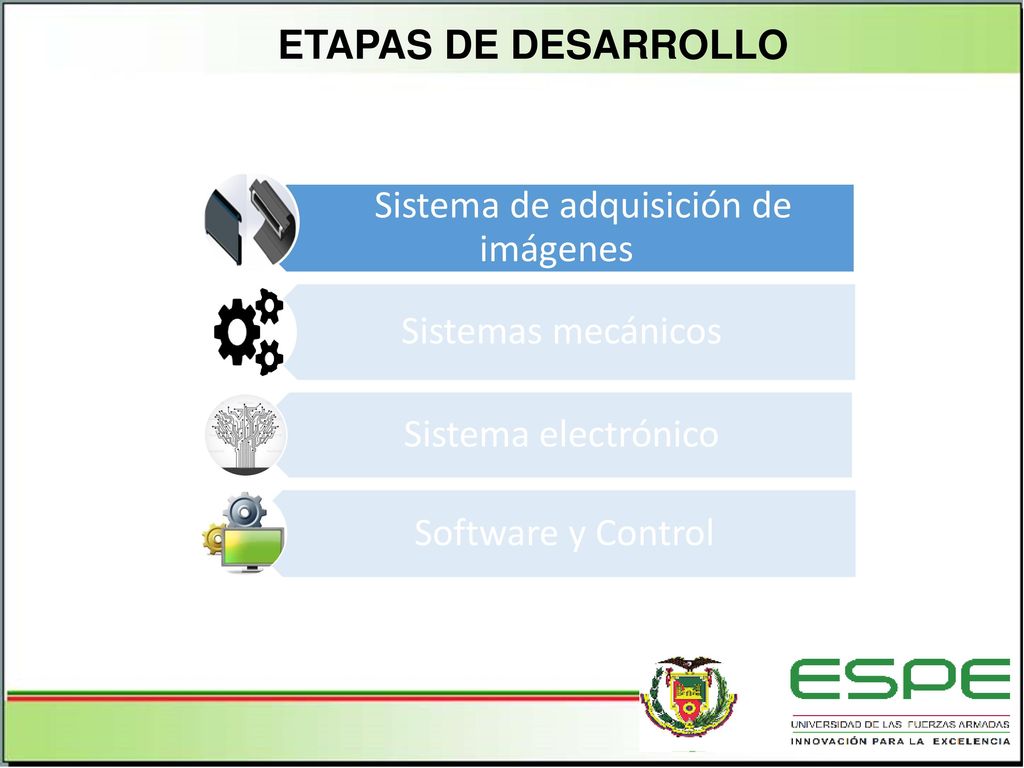 ETAPAS DE DESARROLLO

Sistema de adquisición de imágenes

Sistemas mecánicos

Sistema electrónico

Software y Control

ESPE
UNIVERSIDAD DE LAS FUERZAS ARMADAS
INNOVACIÓN PARA LA EXCELENCIA